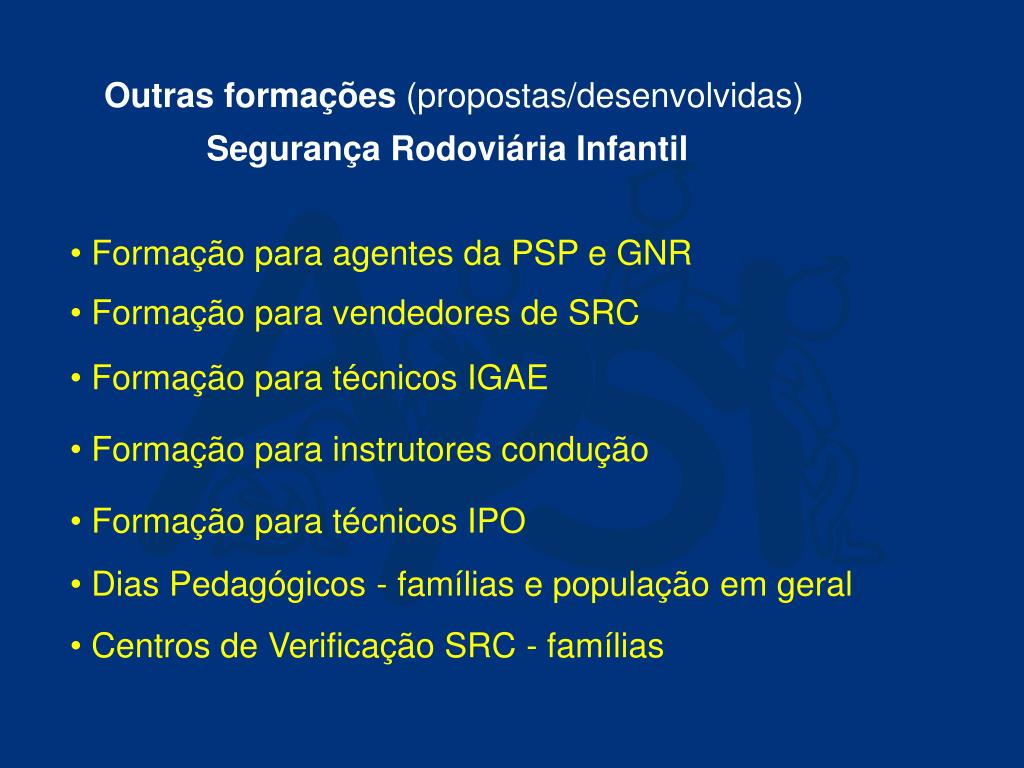 **Outras formações** (propostas/desenvolvidas)
**Segurança Rodoviária Infantil**

• Formação para agentes da PSP e GNR
• Formação para vendedores de SRC
• Formação para técnicos IGAE
• Formação para instrutores condução
• Formação para técnicos IPO
• Dias Pedagógicos - famílias e população em geral
• Centros de Verificação SRC - famílias